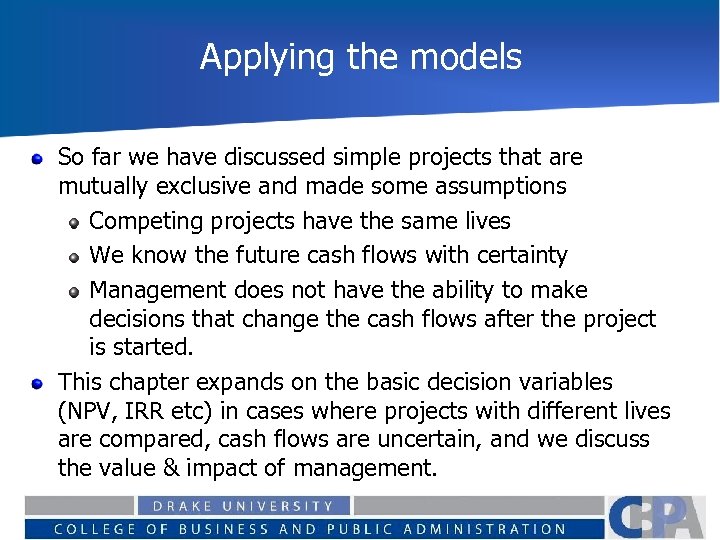 Applying the models

So far we have discussed simple projects that are mutually exclusive and made some assumptions

Competing projects have the same lives

We know the future cash flows with certainty

Management does not have the ability to make decisions that change the cash flows after the project is started.

This chapter expands on the basic decision variables (NPV, IRR etc) in cases where projects with different lives are compared, cash flows are uncertain, and we discuss the value & impact of management.

DRAKE UNIVERSITY
COLLEGE OF BUSINESS AND PUBLIC ADMINISTRATION
CBPA